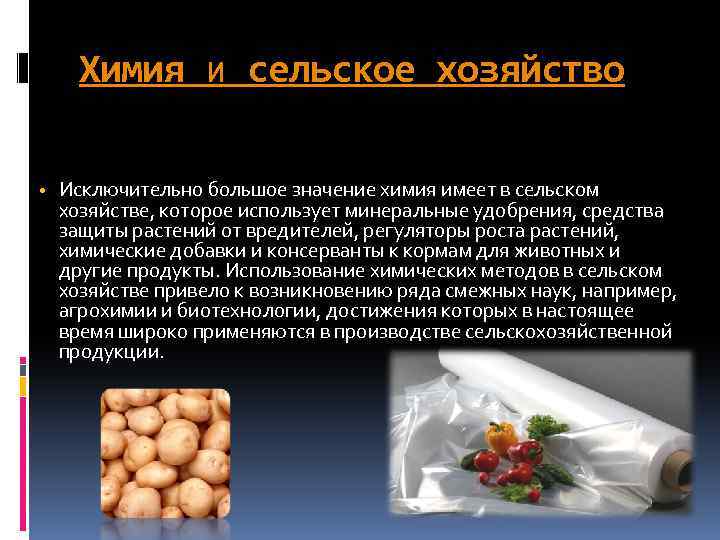 Химия и сельское хозяйство

• Исключительно большое значение химия имеет в сельском хозяйстве, которое использует минеральные удобрения, средства защиты растений от вредителей, регуляторы роста растений, химические добавки и консерванты к кормам для животных и другие продукты. Использование химических методов в сельском хозяйстве привело к возникновению ряда смежных наук, например, агрохимии и биотехнологии, достижения которых в настоящее время широко применяются в производстве сельскохозяйственной продукции.